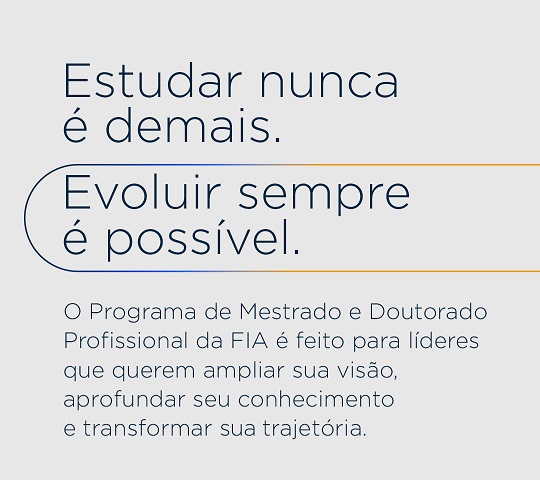 Estudar nunca é demais.

Evoluir sempre é possível.

O Programa de Mestrado e Doutorado Profissional da FIA é feito para líderes que querem ampliar sua visão, aprofundar seu conhecimento e transformar sua trajetória.